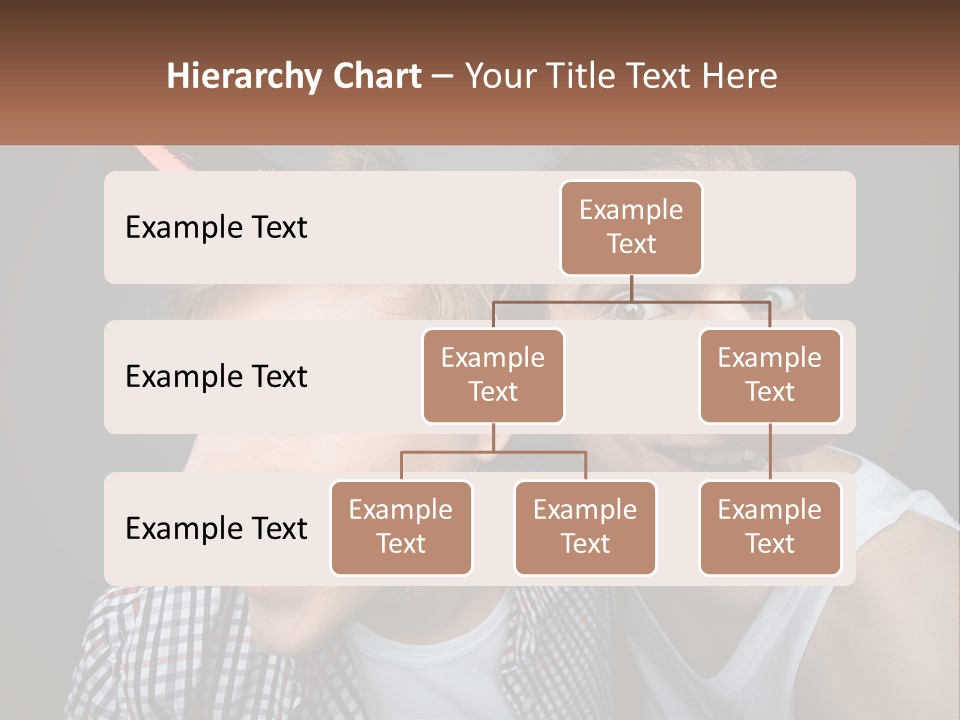 Hierarchy Chart – Your Title Text Here

Example Text

Example Text

Example Text

Example Text

Example Text

Example Text

Example Text

Example Text

Example Text